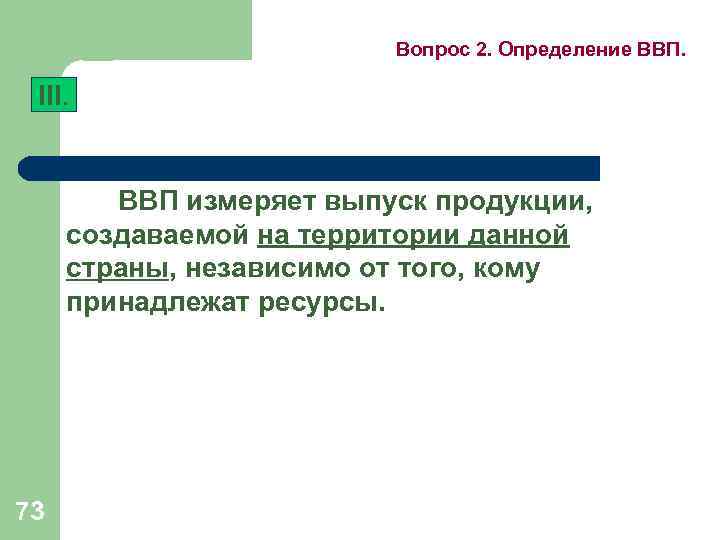 Вопрос 2. Определение ВВП.

III.

ВВП измеряет выпуск продукции, создаваемой на территории данной страны, независимо от того, кому принадлежат ресурсы.

73